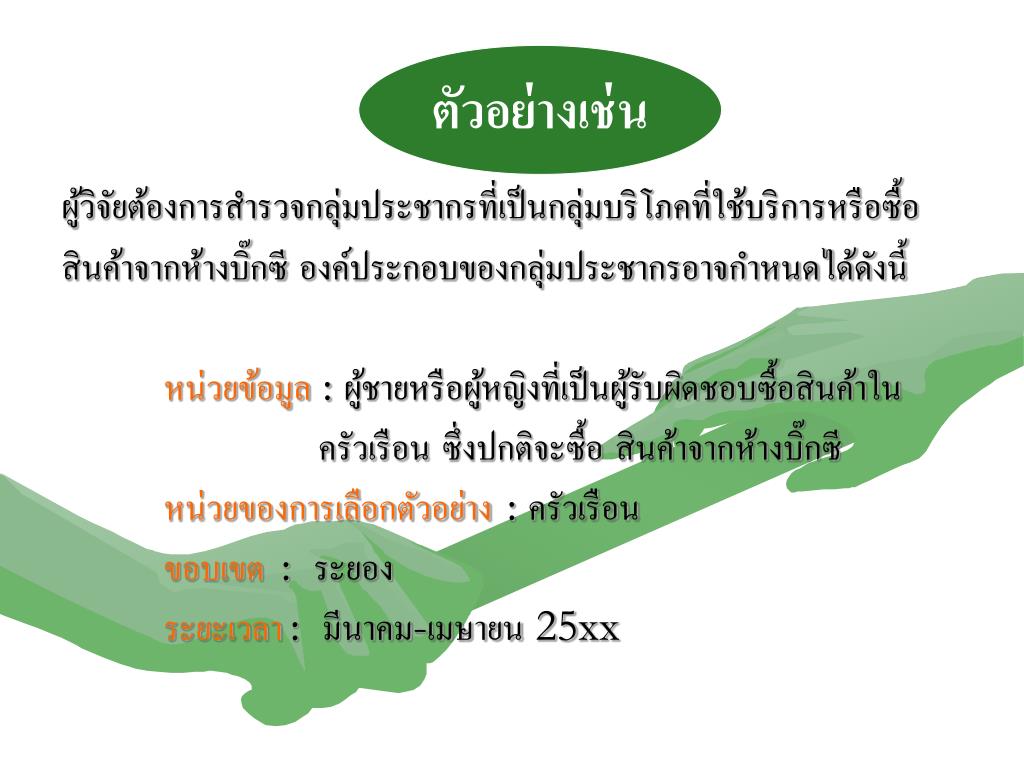 ตัวอย่างเช่น

ผู้วิจัยต้องการสำรวจกลุ่มประชากรที่เป็นกลุ่มบริโภคที่ใช้บริการหรือซื้อสินค้าจากห้างบิ๊กซี องค์ประกอบของกลุ่มประชากรอาจกำหนดได้ดังนี้

หน่วยข้อมูล : ผู้ชายหรือผู้หญิงที่เป็นผู้รับผิดชอบซื้อสินค้าในครัวเรือน ซึ่งปกติจะซื้อ สินค้าจากห้างบิ๊กซี

หน่วยของการเลือกตัวอย่าง : ครัวเรือน

ขอบเขต : ระยอง

ระยะเวลา : มีนาคม-เมษายน 25xx